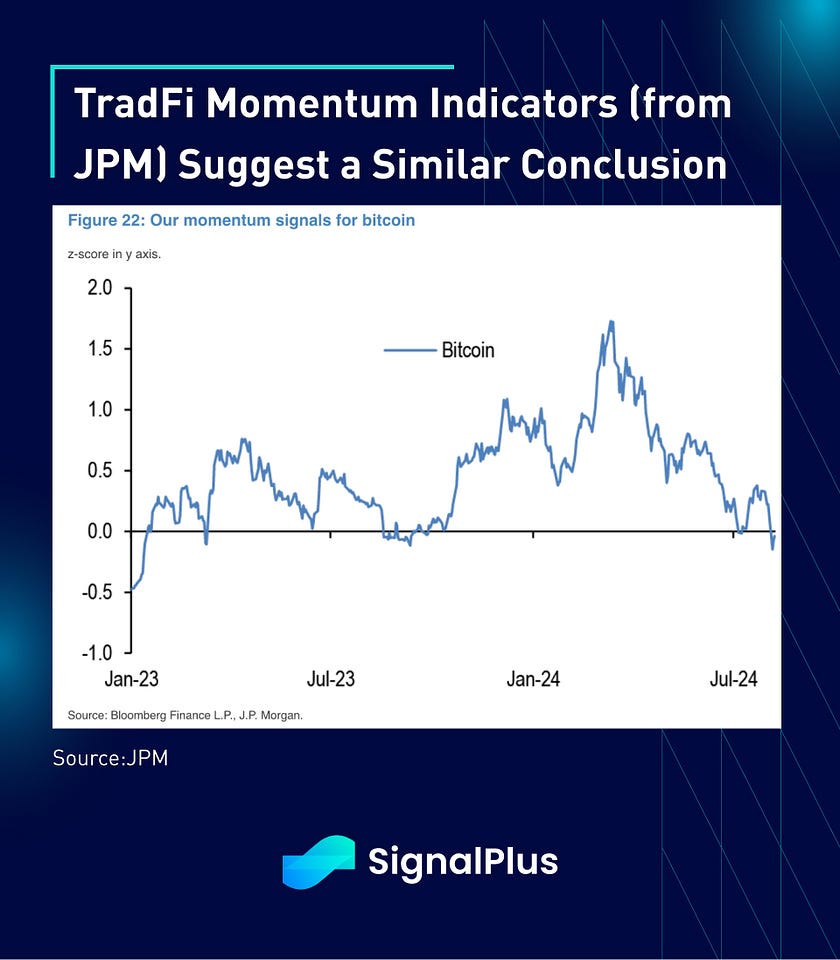 TradFi Momentum Indicators (from JPM) Suggest a Similar Conclusion

Figure 22: Our momentum signals for bitcoin

z-score in y axis.

2.0
1.5
1.0
0.5
0.0
-0.5
-1.0

Bitcoin

Jan-23
Jul-23
Jan-24
Jul-24

Source: Bloomberg Finance L.P., J.P. Morgan.

Source:JPM

SignalPlus